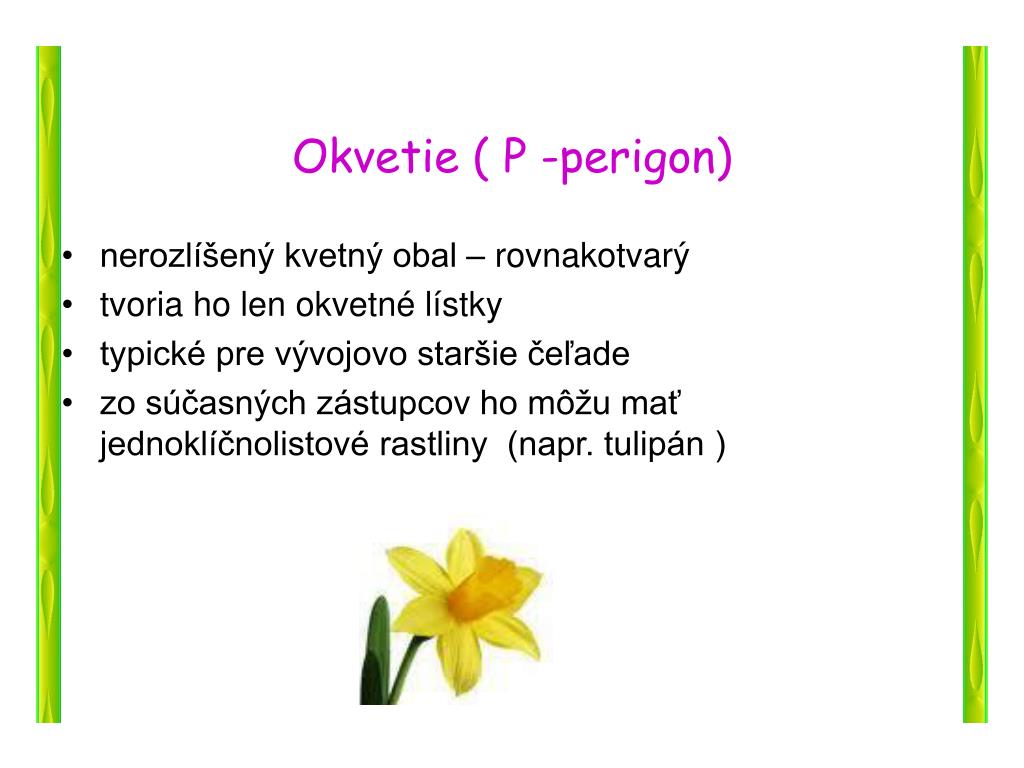 Okvetie ( P -perigon)

• nerozlíšený kvetný obal – rovnakotvarý
• tvoria ho len okvetné lístky
• typické pre vývojovo staršie čeľade
• zo súčasných zástupcov ho môžu mať jednoklíčnolistové rastliny (napr. tulipán )